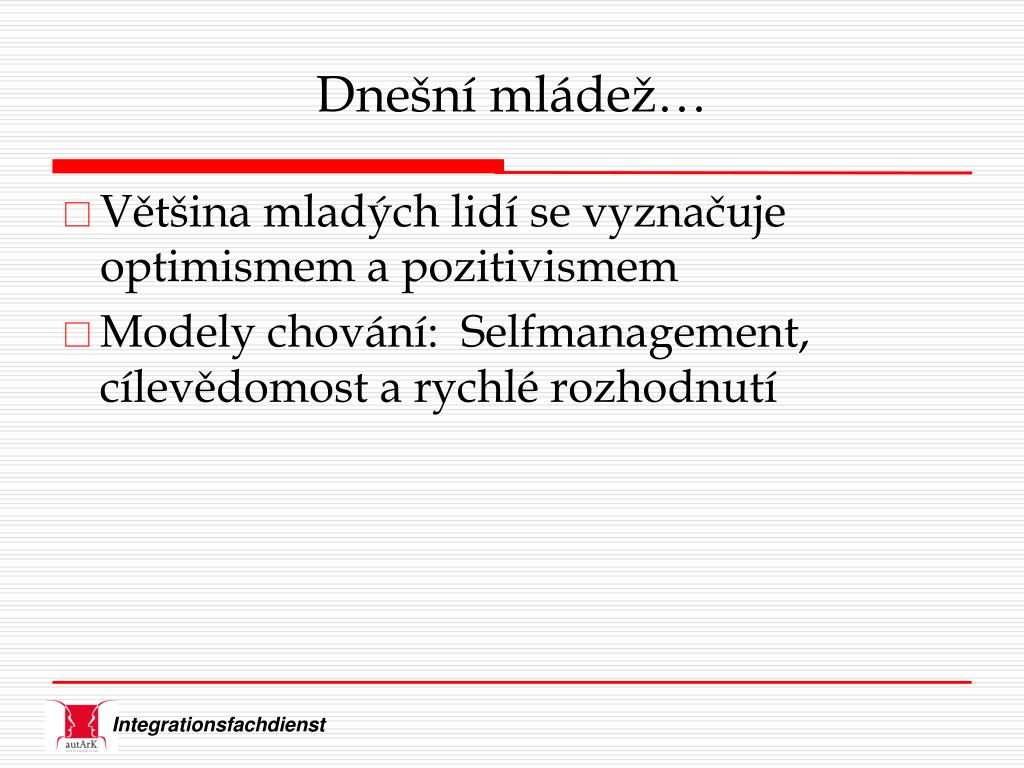 Dnešní mládež…

□ Většina mladých lidí se vyznačuje optimismem a pozitivismem

□ Modely chování: Selfmanagement, cílevědomost a rychlé rozhodnutí

autArK

Integrationsfachdienst